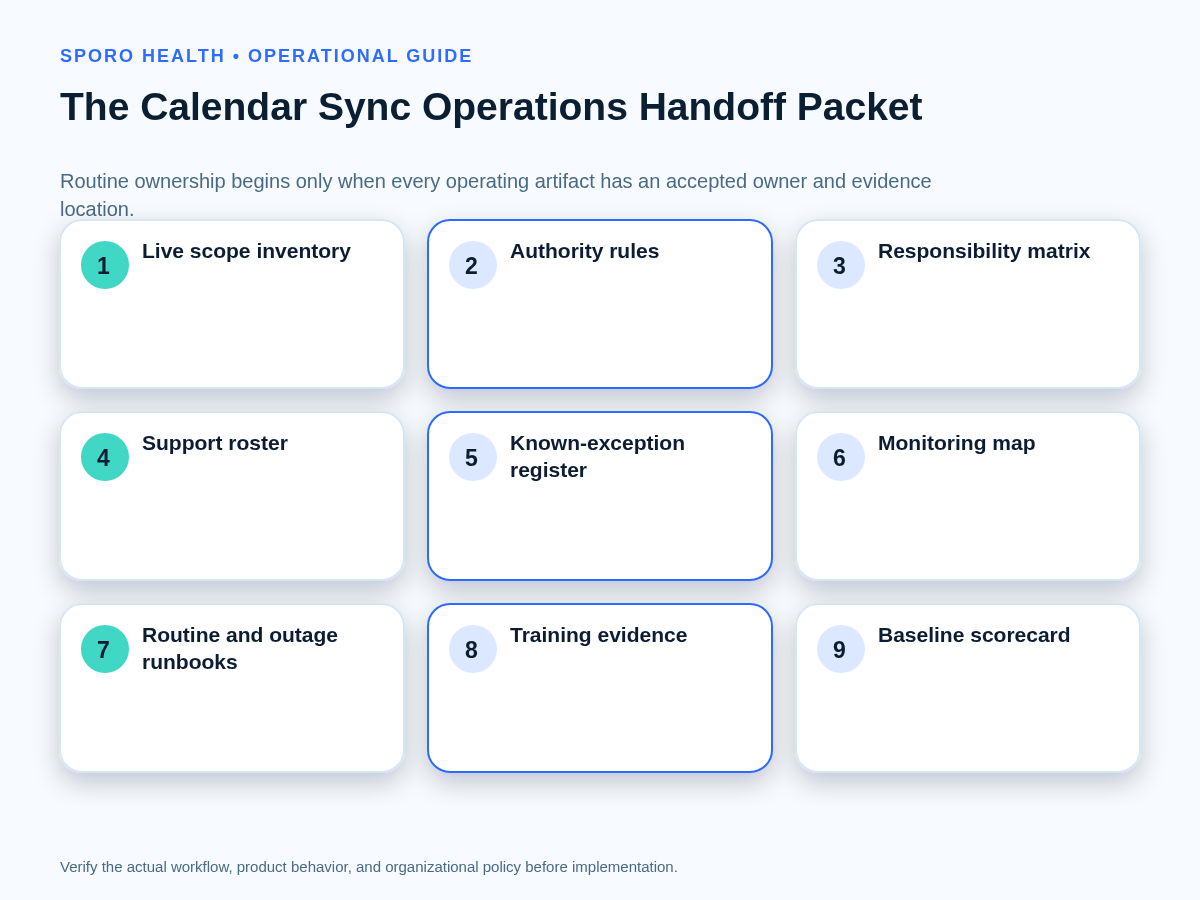 SPORO HEALTH • OPERATIONAL GUIDE

The Calendar Sync Operations Handoff Packet

Routine ownership begins only when every operating artifact has an accepted owner and evidence location.

1 Live scope inventory

2 Authority rules

3 Responsibility matrix

4 Support roster

5 Known-exception register

6 Monitoring map

7 Routine and outage runbooks

8 Training evidence

9 Baseline scorecard

Verify the actual workflow, product behavior, and organizational policy before implementation.